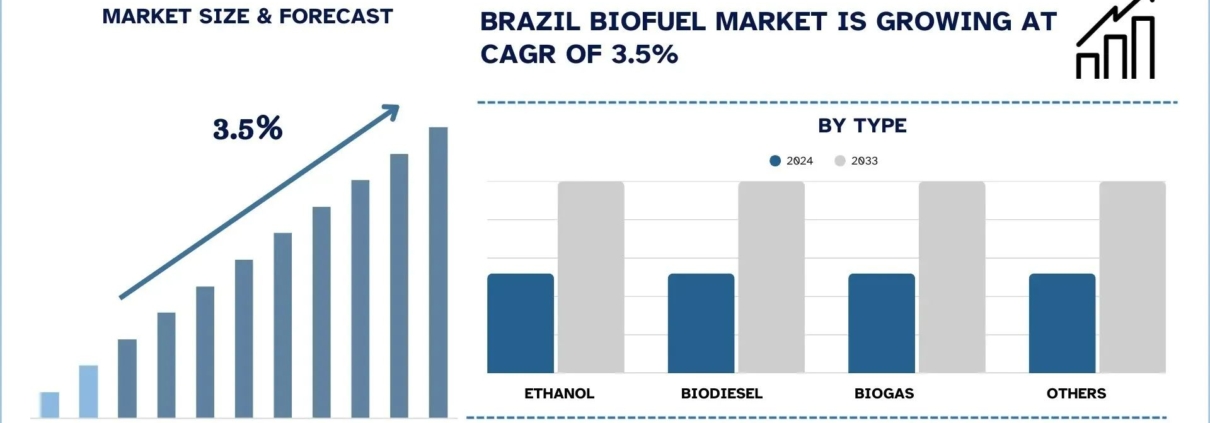 MARKET SIZE & FORECAST

3.5%

BRAZIL BIOFUEL MARKET IS GROWING AT CAGR OF 3.5%

BY TYPE

2024 2033

ETHANOL

BIODIESEL

BIOGAS

OTHERS